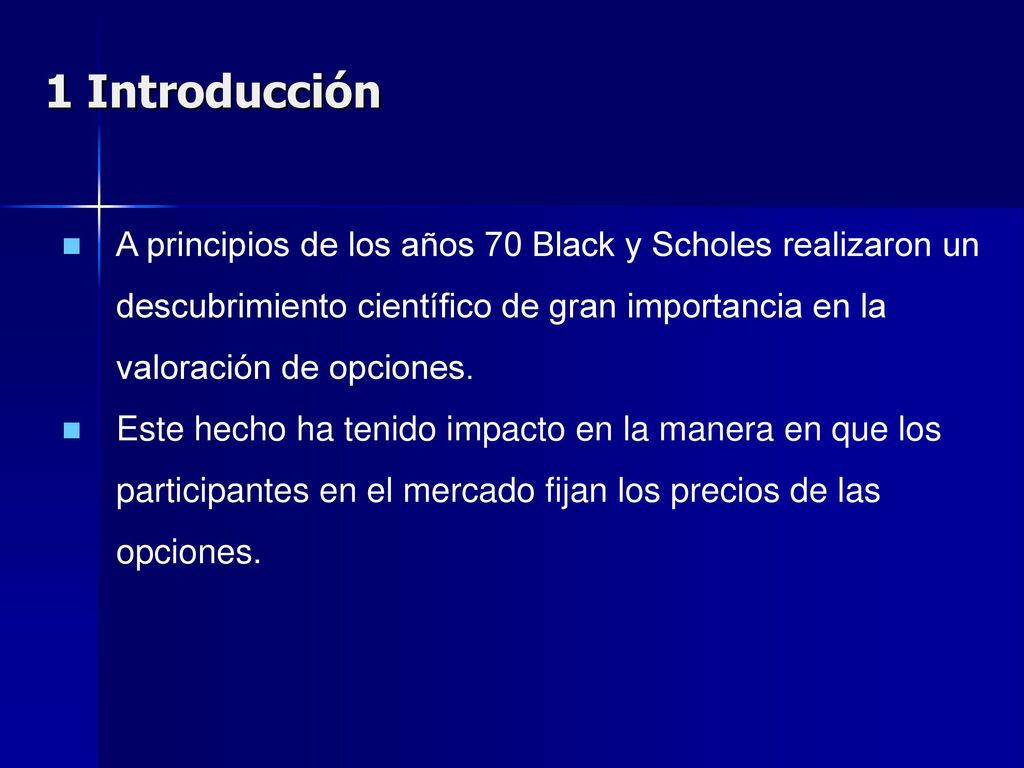 1 Introducción

A principios de los años 70 Black y Scholes realizaron un descubrimiento científico de gran importancia en la valoración de opciones.

Este hecho ha tenido impacto en la manera en que los participantes en el mercado fijan los precios de las opciones.